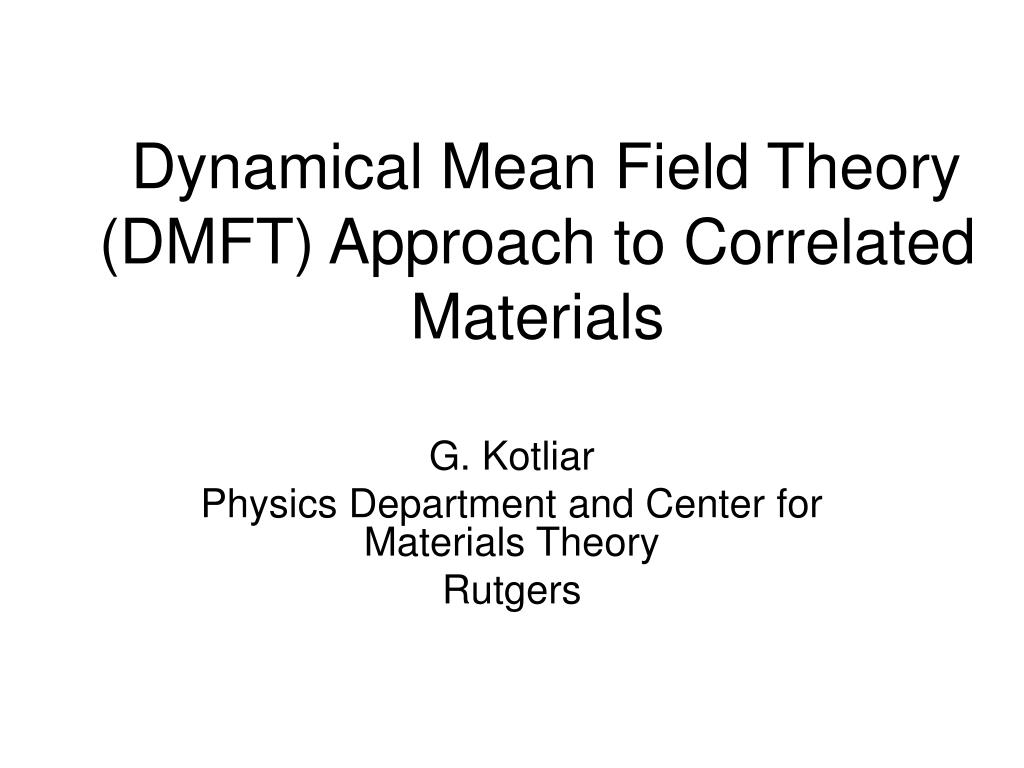 Dynamical Mean Field Theory (DMFT) Approach to Correlated Materials

G. Kotliar

Physics Department and Center for Materials Theory

Rutgers